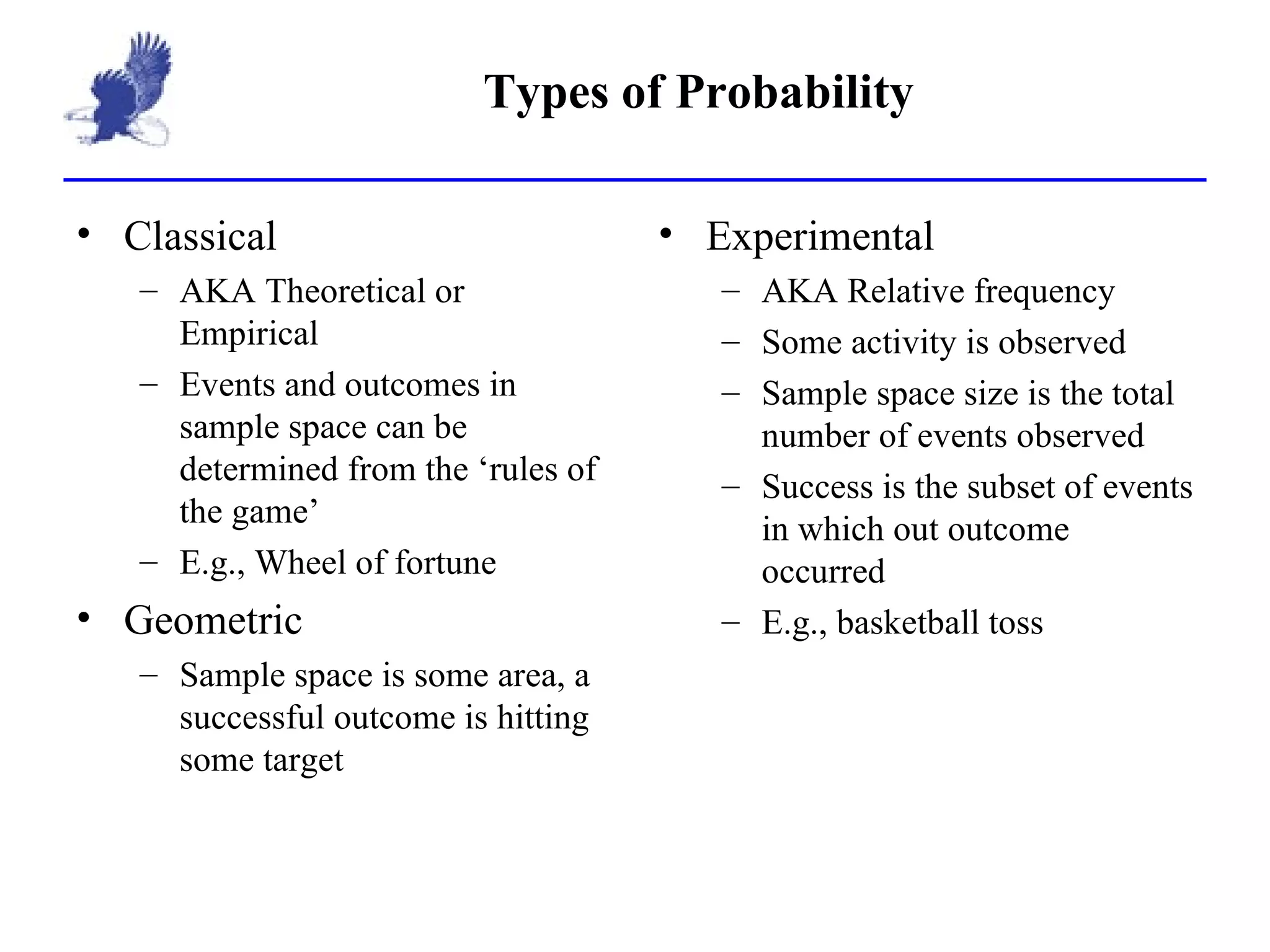 Types of Probability

• Classical
 – AKA Theoretical or Empirical
 – Events and outcomes in sample space can be determined from the ‘rules of the game’
 – E.g., Wheel of fortune
• Geometric
 – Sample space is some area, a successful outcome is hitting some target

• Experimental
 – AKA Relative frequency
 – Some activity is observed
 – Sample space size is the total number of events observed
 – Success is the subset of events in which out outcome occurred
 – E.g., basketball toss